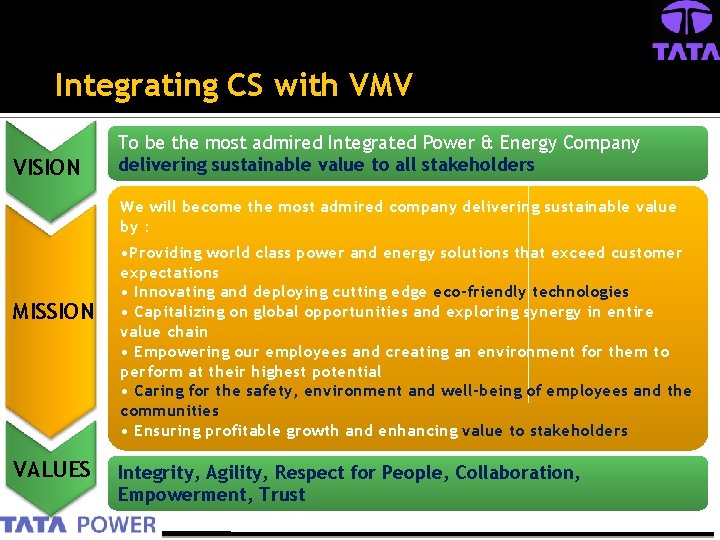 TATA

Integrating CS with VMV

VISION

To be the most admired Integrated Power & Energy Company delivering sustainable value to all stakeholders

MISSION

We will become the most admired company delivering sustainable value by :

•Providing world class power and energy solutions that exceed customer expectations
• Innovating and deploying cutting edge eco-friendly technologies
• Capitalizing on global opportunities and exploring synergy in entire value chain
• Empowering our employees and creating an environment for them to perform at their highest potential
• Caring for the safety, environment and well-being of employees and the communities
• Ensuring profitable growth and enhancing value to stakeholders

VALUES

Integrity, Agility, Respect for People, Collaboration, Empowerment, Trust

TATA POWER